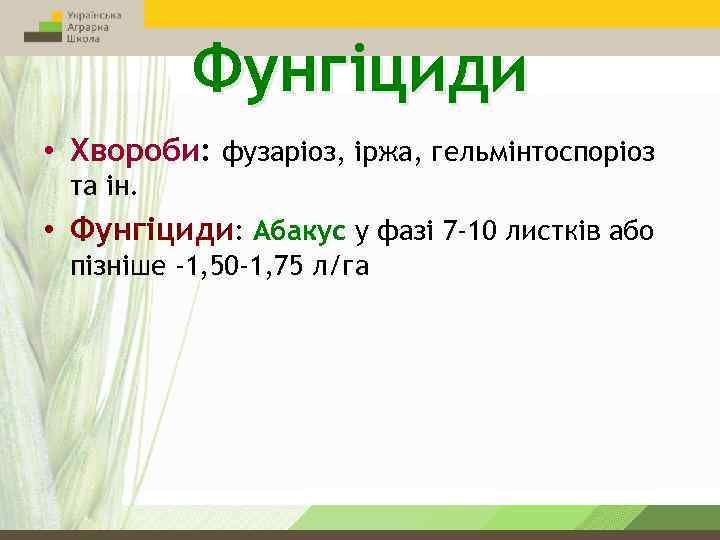 Українська
Аграрна
Школа

Фунгіциди

• Хвороби: фузаріоз, іржа, гельмінтоспоріоз та ін.

• Фунгіциди: Абакус у фазі 7-10 листків або пізніше -1,50-1,75 л/га